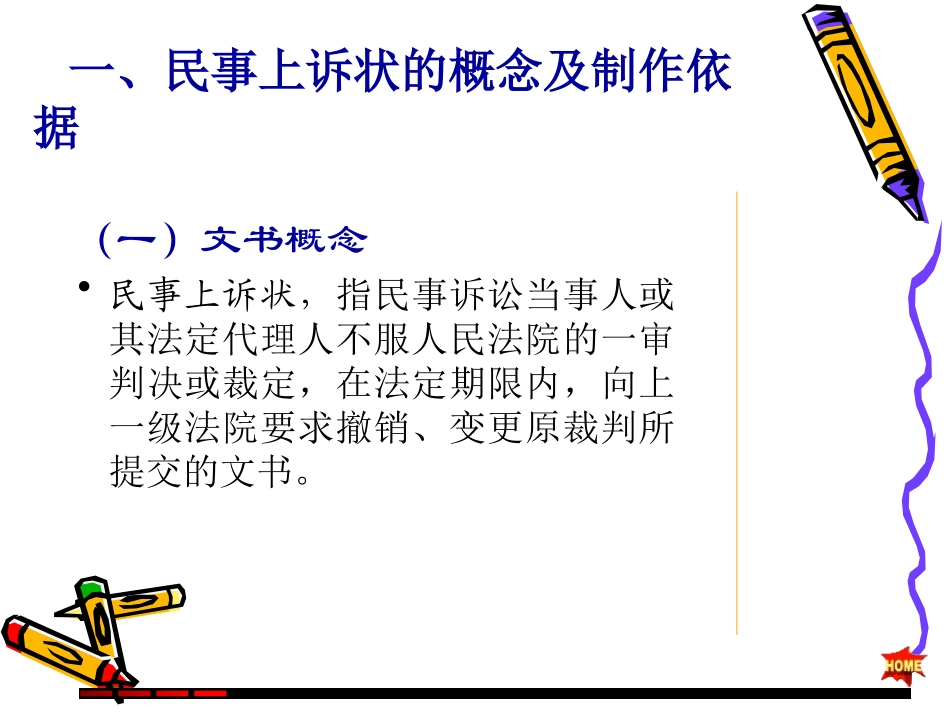 一、民事上诉状的概念及制作依据

（一）文书概念

• 民事上诉状，指民事诉讼当事人或其法定代理人不服人民法院的一审判决或裁定，在法定期限内，向上一级法院要求撤销、变更原裁判所提交的文书。

HOME